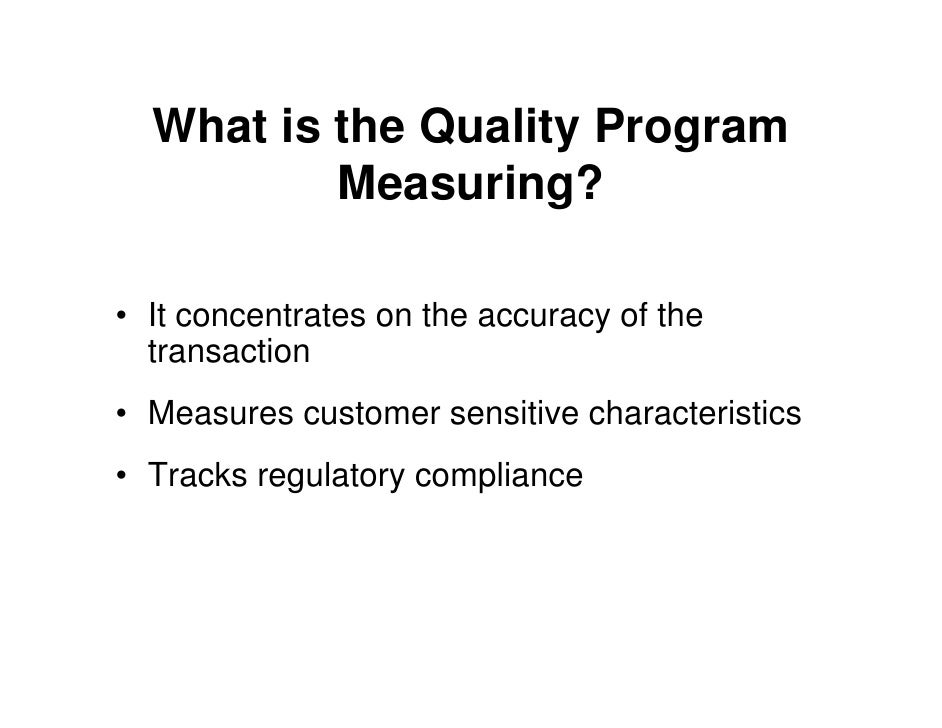 What is the Quality Program Measuring?

• It concentrates on the accuracy of the transaction

• Measures customer sensitive characteristics

• Tracks regulatory compliance